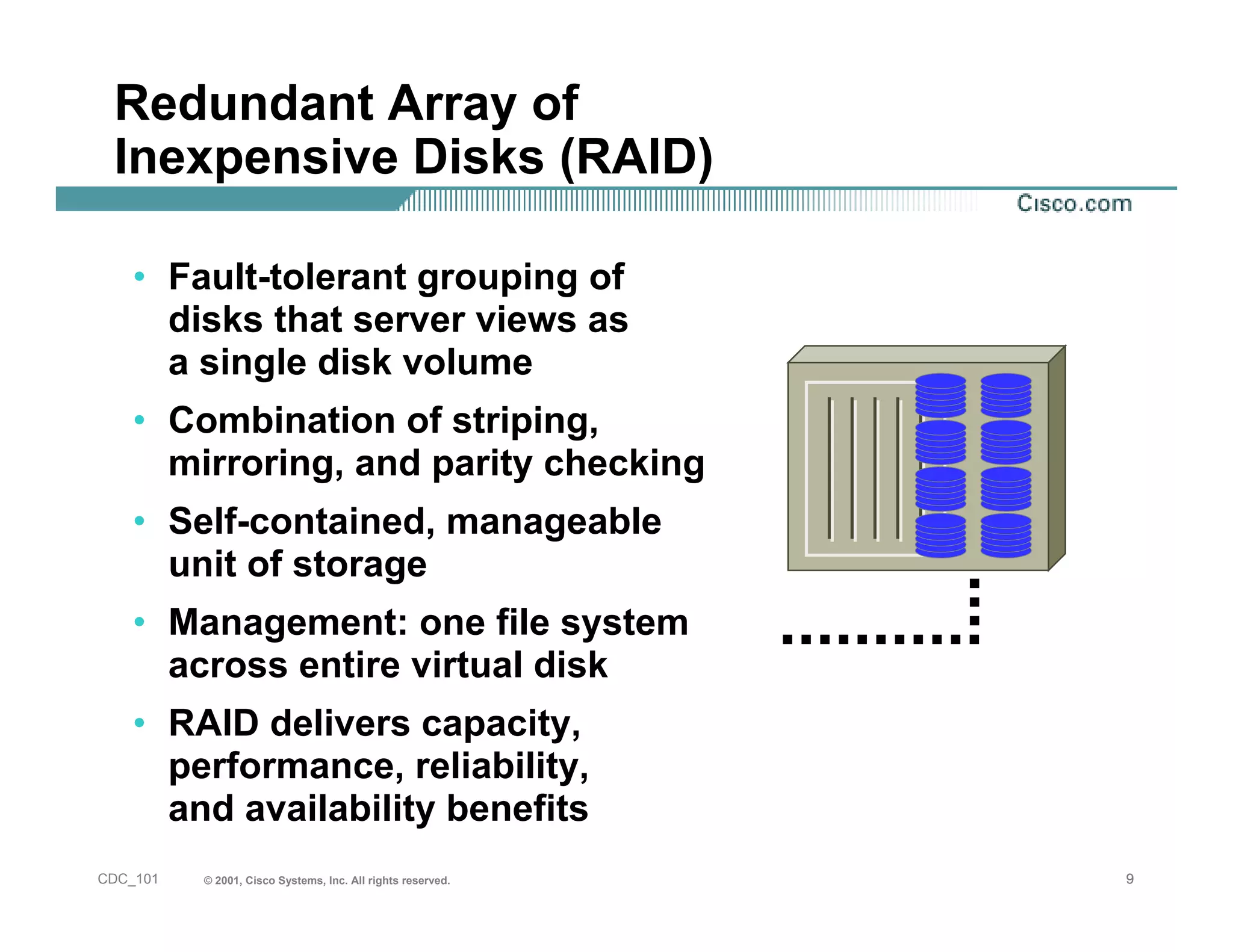 Redundant Array of Inexpensive Disks (RAID)

Cisco.com

• Fault-tolerant grouping of disks that server views as a single disk volume

• Combination of striping, mirroring, and parity checking

• Self-contained, manageable unit of storage

• Management: one file system across entire virtual disk

• RAID delivers capacity, performance, reliability, and availability benefits

CDC_101 © 2001, Cisco Systems, Inc. All rights reserved. 9